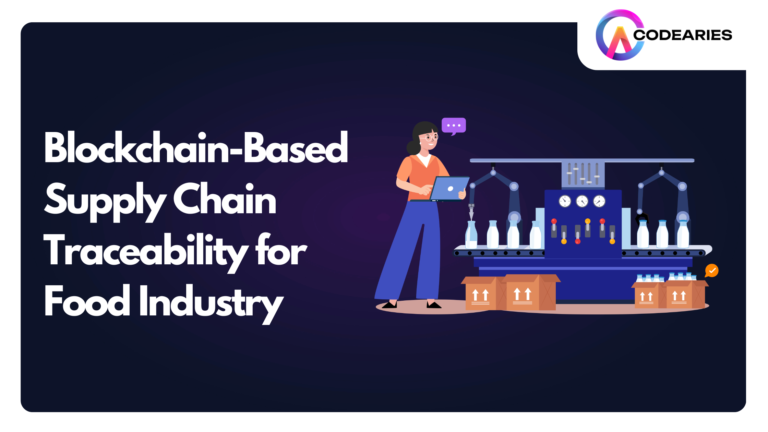 CODEARIES

Blockchain-Based Supply Chain Traceability for Food Industry